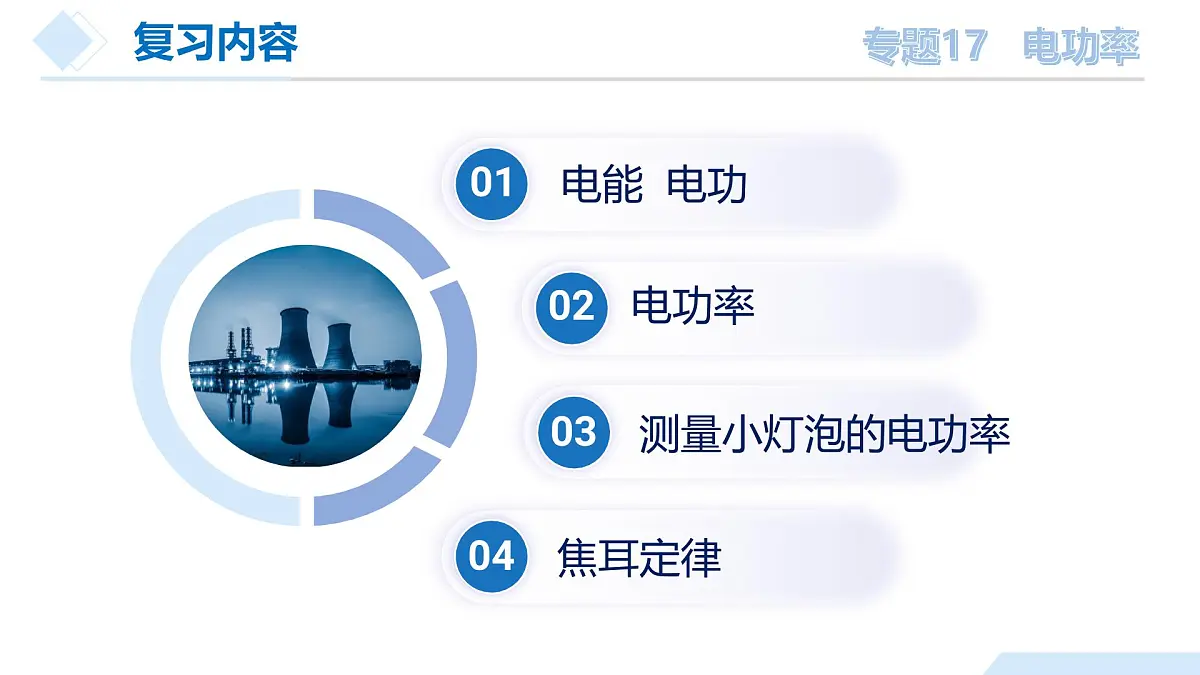 复习内容

专题17 电功率

01 电能 电功

02 电功率

03 测量小灯泡的电功率

04 焦耳定律